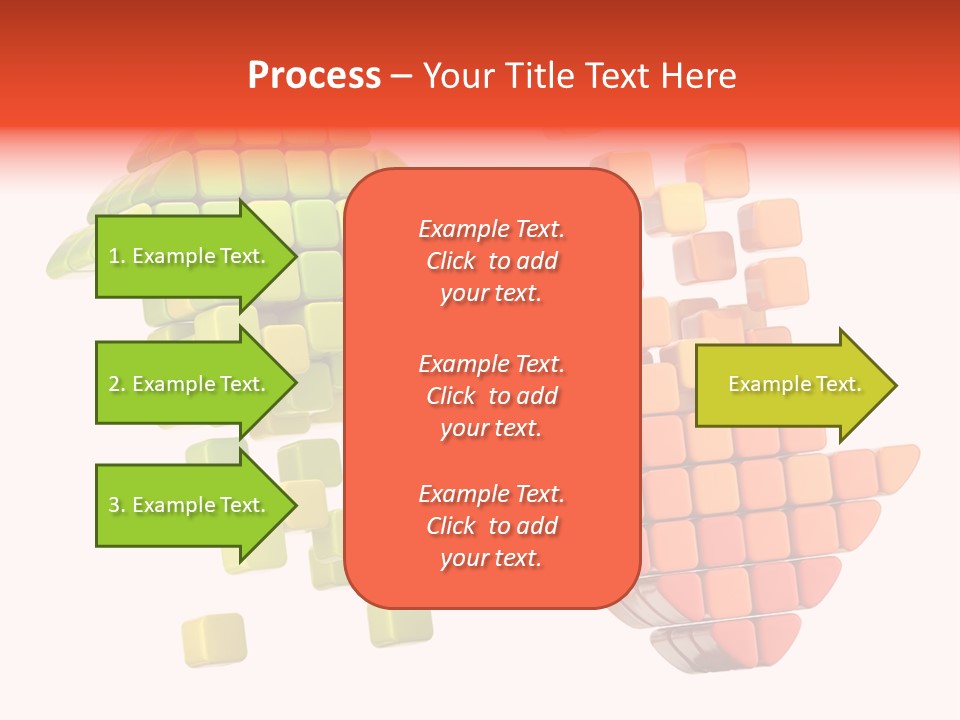 Process – Your Title Text Here

1. Example Text.

2. Example Text.

3. Example Text.

Example Text. Click to add your text.

Example Text. Click to add your text.

Example Text. Click to add your text.

Example Text.